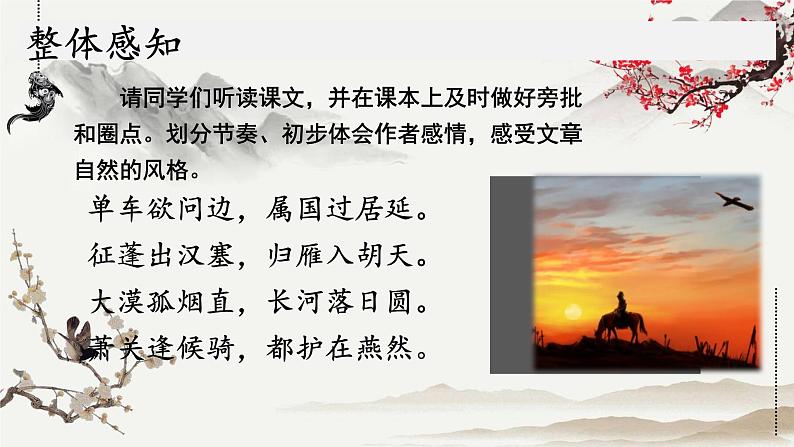 整体感知

请同学们听读课文，并在课本上及时做好旁批和圈点。划分节奏、初步体会作者感情，感受文章自然的风格。

单车欲问边，属国过居延。
征蓬出汉塞，归雁入胡天。
大漠孤烟直，长河落日圆。
萧关逢候骑，都护在燕然。